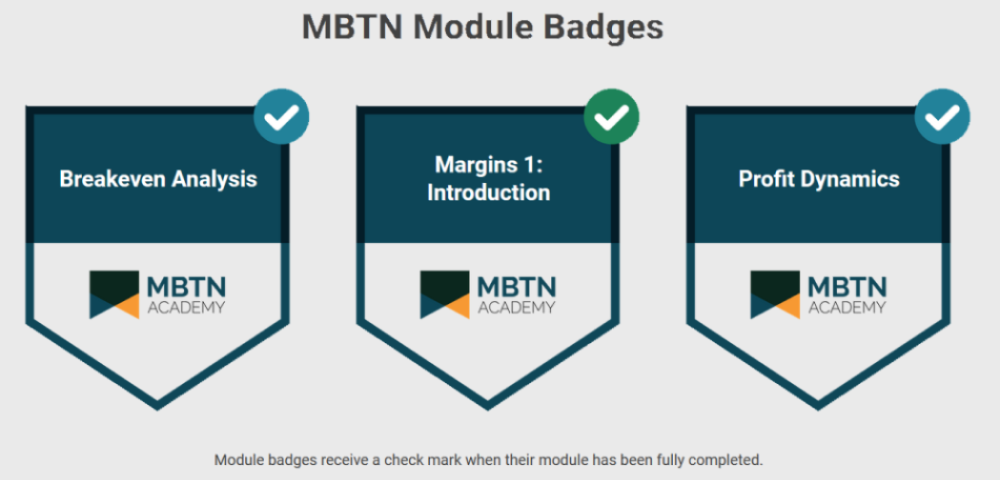 MBTN Module Badges

Breakeven Analysis

MBTN ACADEMY

Margins 1: Introduction

MBTN ACADEMY

Profit Dynamics

MBTN ACADEMY

Module badges receive a check mark when their module has been fully completed.